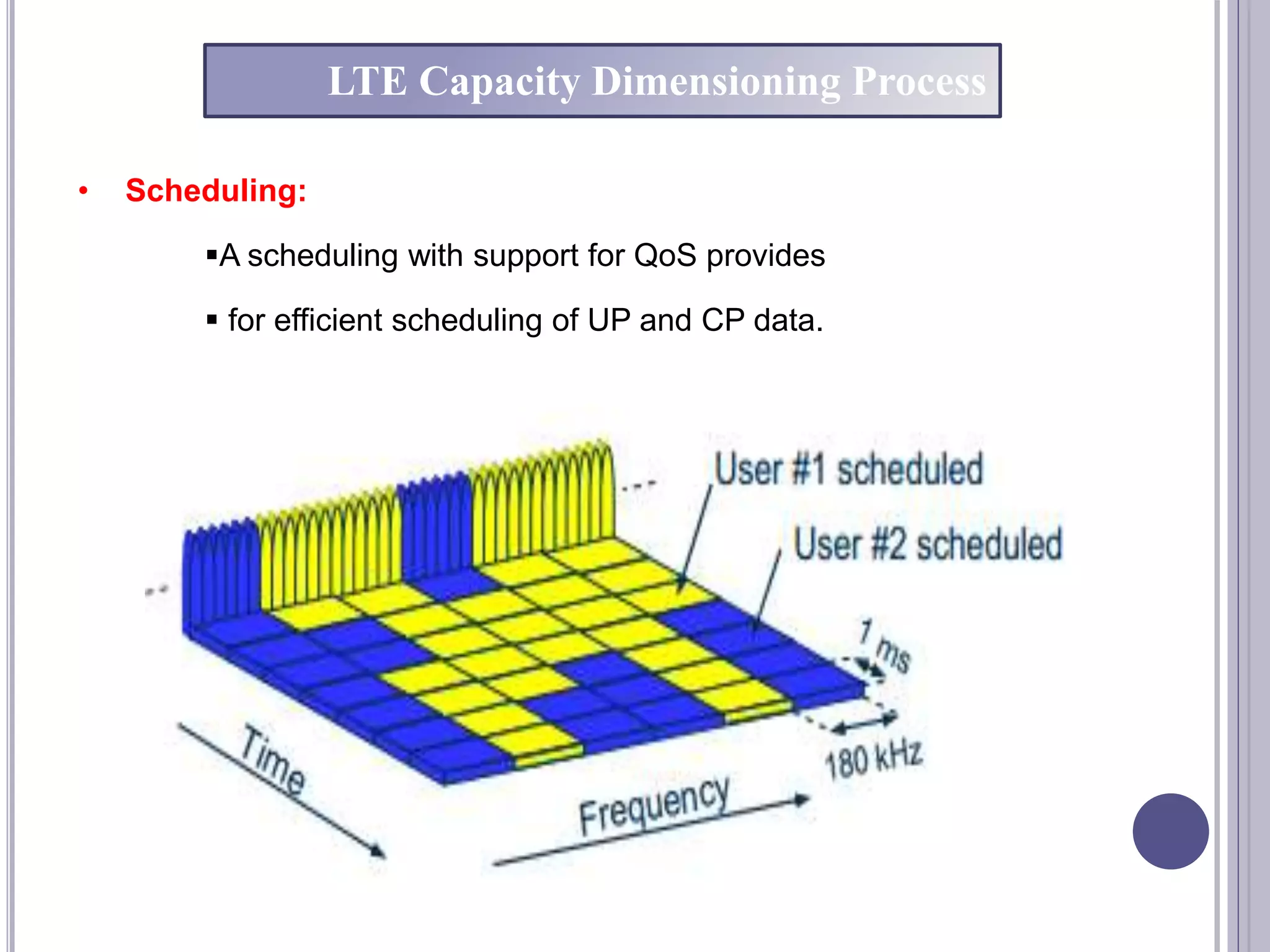 LTE Capacity Dimensioning Process

• Scheduling:

▪A scheduling with support for QoS provides

▪ for efficient scheduling of UP and CP data.

User #1 scheduled

User #2 scheduled

1 ms

180 kHz

Time

Frequency